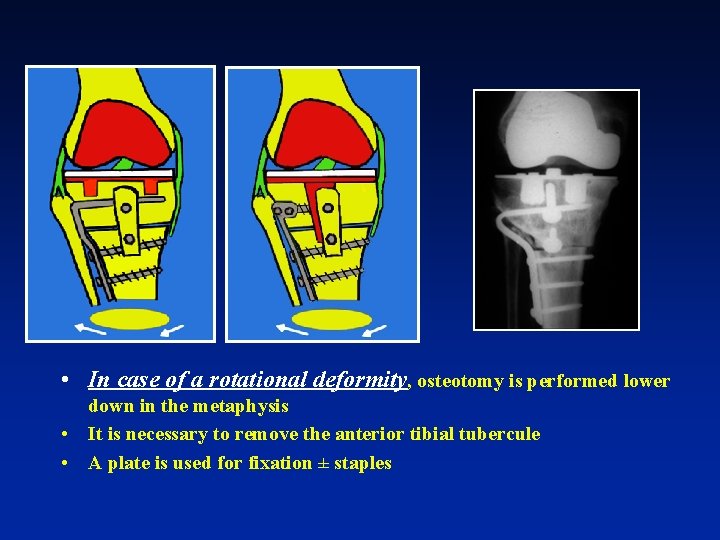 • In case of a rotational deformity, osteotomy is performed lower down in the metaphysis

• It is necessary to remove the anterior tibial tubercule

• A plate is used for fixation ± staples